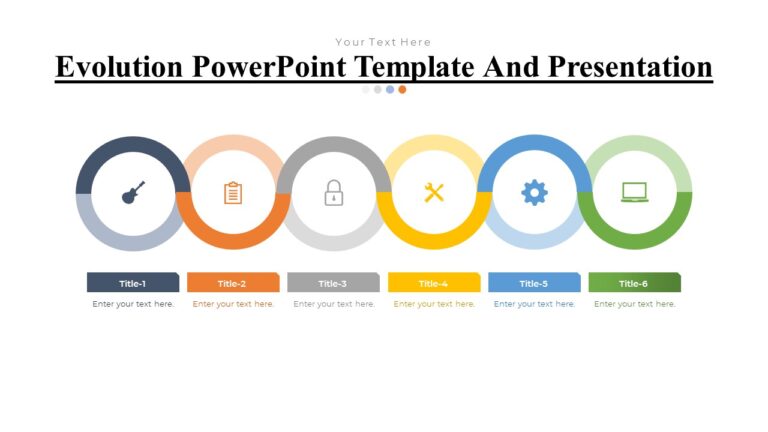 Your Text Here

Evolution PowerPoint Template And Presentation

Title-1
Enter your text here.

Title-2
Enter your text here.

Title-3
Enter your text here.

Title-4
Enter your text here.

Title-5
Enter your text here.

Title-6
Enter your text here.